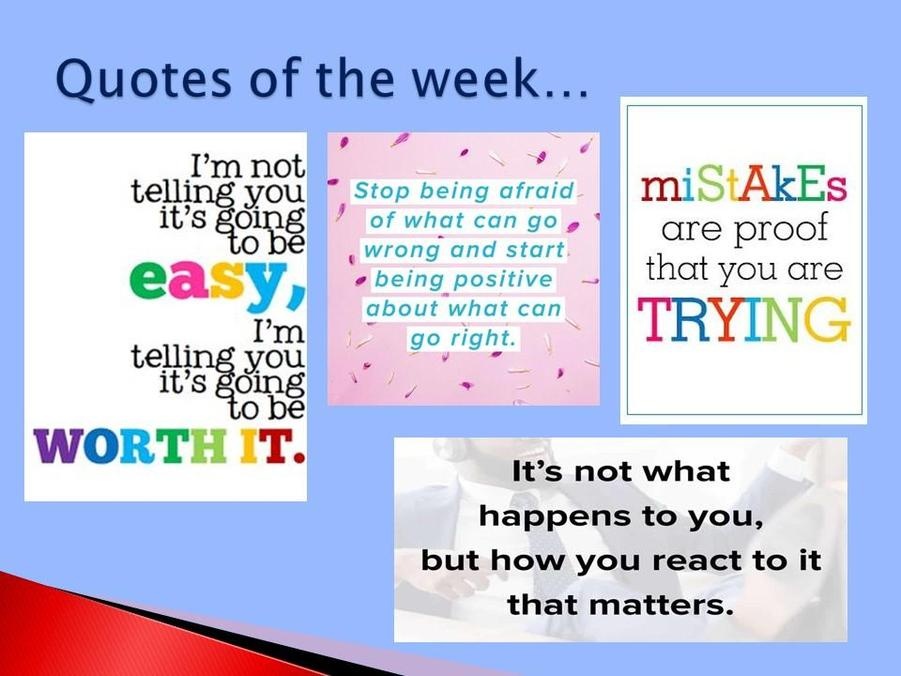 Quotes of the week…

I'm not telling you it's going to be easy, I'm telling you it's going to be WORTH IT.

Stop being afraid of what can go wrong and start being positive about what can go right.

miStAkEs are proof that you are TRYING

It's not what happens to you, but how you react to it that matters.